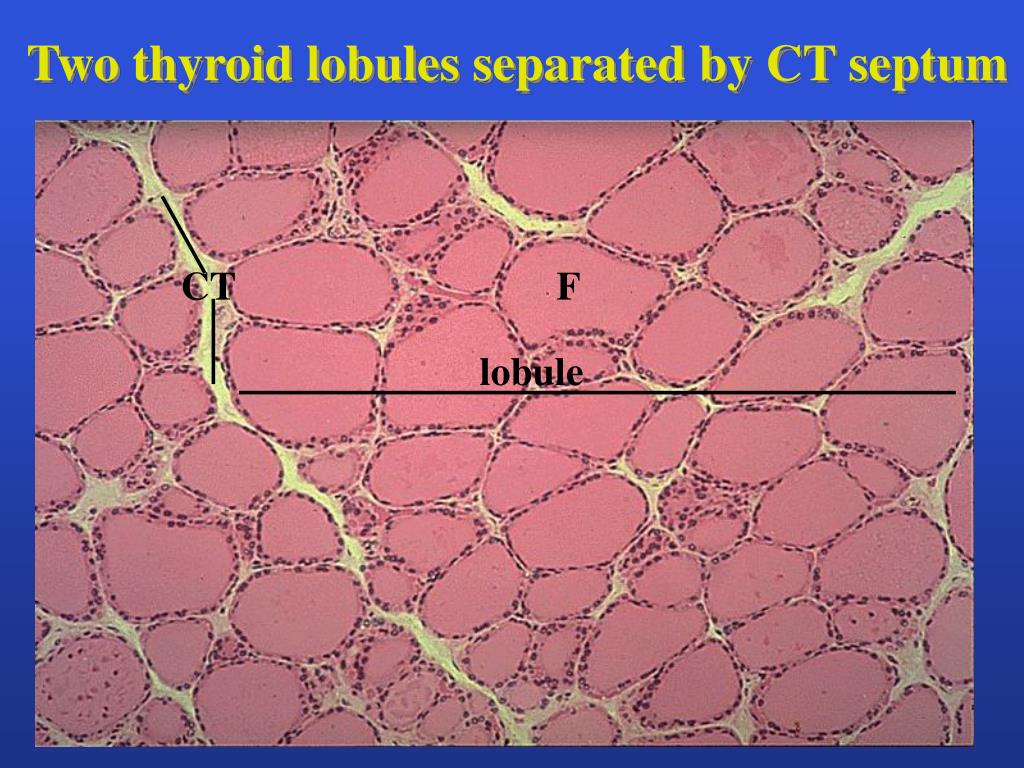 Two thyroid lobules separated by CT septum

CT

F

lobule